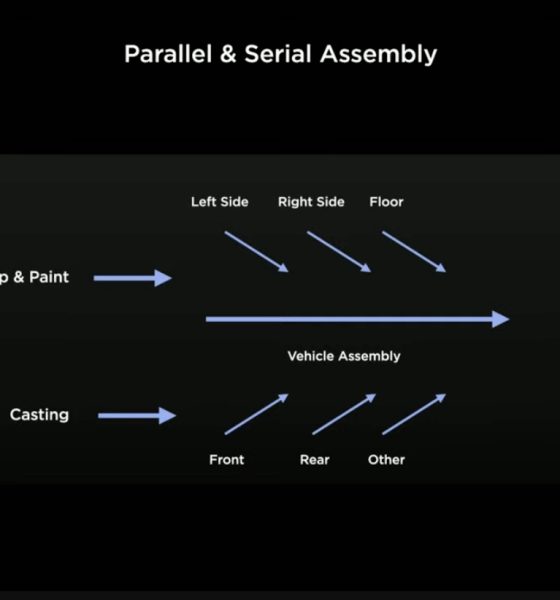 Parallel & Serial Assembly

Left Side Right Side Floor

p & Paint

Vehicle Assembly

Casting

Front Rear Other